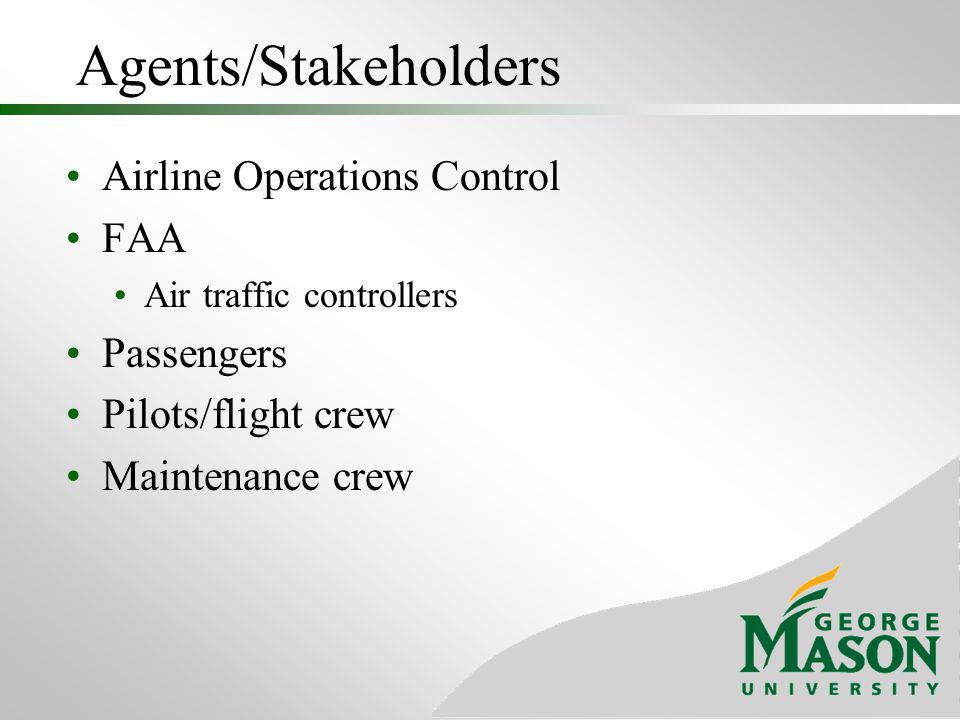 Agents/Stakeholders

• Airline Operations Control
• FAA
  • Air traffic controllers
• Passengers
• Pilots/flight crew
• Maintenance crew

GEORGE
MASON
UNIVERSITY